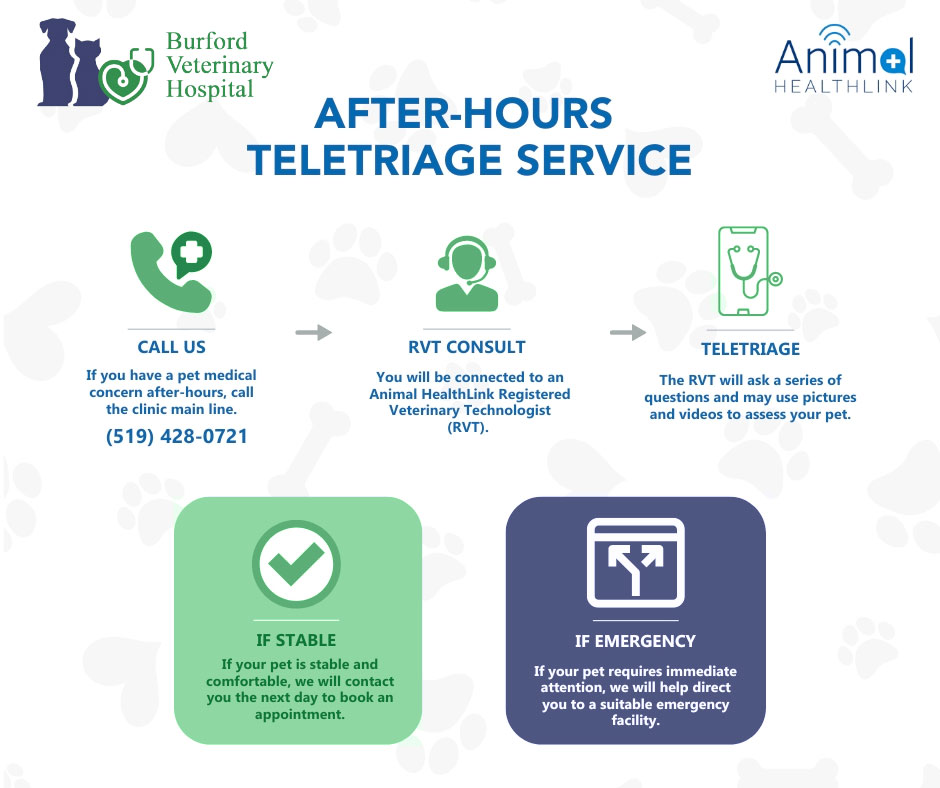 Burford Veterinary Hospital

Animal HEALTHLINK

AFTER-HOURS TELETRIAGE SERVICE

CALL US

If you have a pet medical concern after-hours, call the clinic main line.

(519) 428-0721

RVT CONSULT

You will be connected to an Animal HealthLink Registered Veterinary Technologist (RVT).

TELETRIAGE

The RVT will ask a series of questions and may use pictures and videos to assess your pet.

IF STABLE

If your pet is stable and comfortable, we will contact you the next day to book an appointment.

IF EMERGENCY

If your pet requires immediate attention, we will help direct you to a suitable emergency facility.